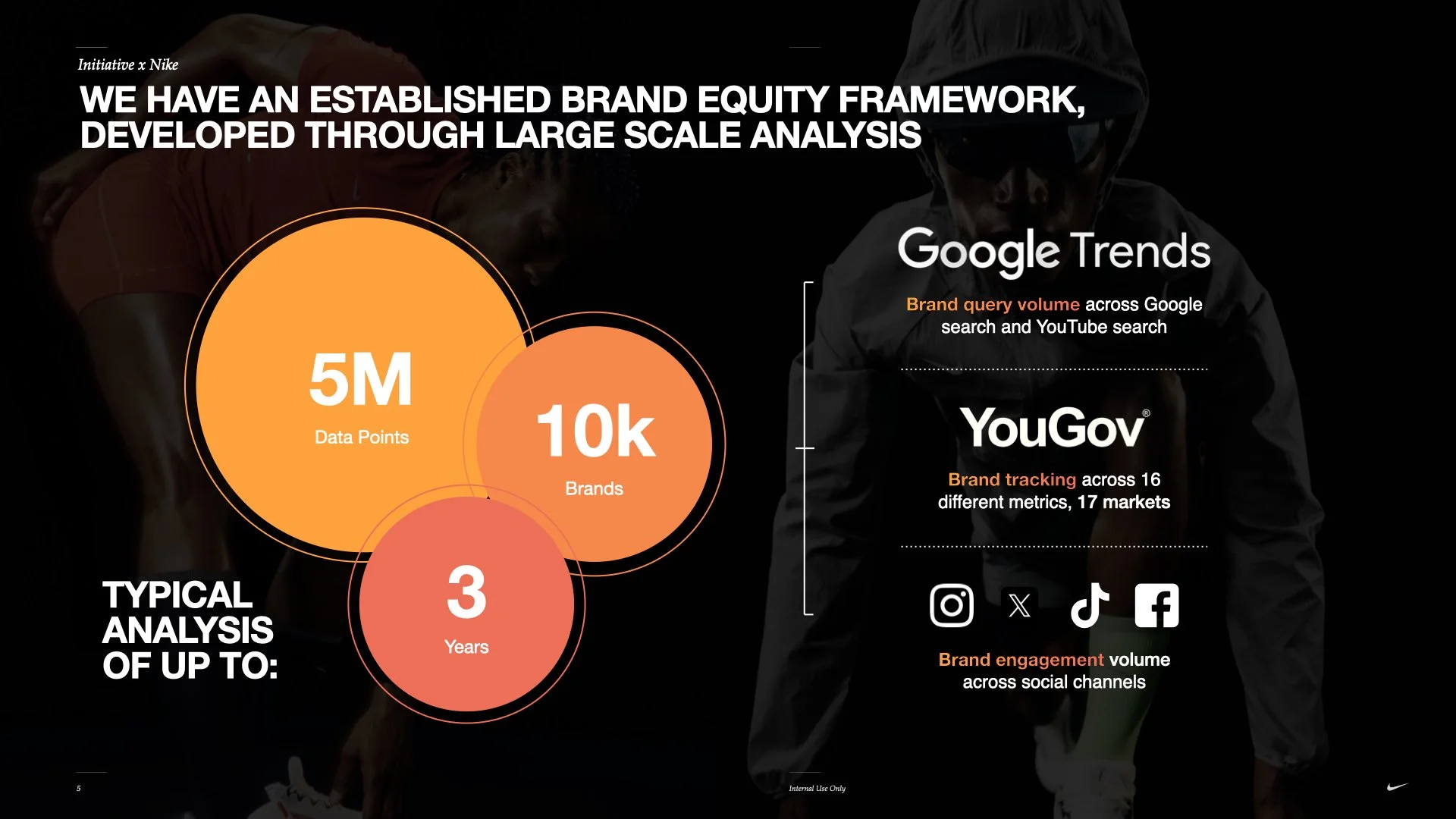 Initiative x Nike

WE HAVE AN ESTABLISHED BRAND EQUITY FRAMEWORK, DEVELOPED THROUGH LARGE SCALE ANALYSIS

5M
Data Points

10k
Brands

3
Years

TYPICAL ANALYSIS OF UP TO:

Google Trends

Brand query volume across Google search and YouTube search

YouGov®

Brand tracking across 16 different metrics, 17 markets

Brand engagement volume across social channels

5

Internal Use Only